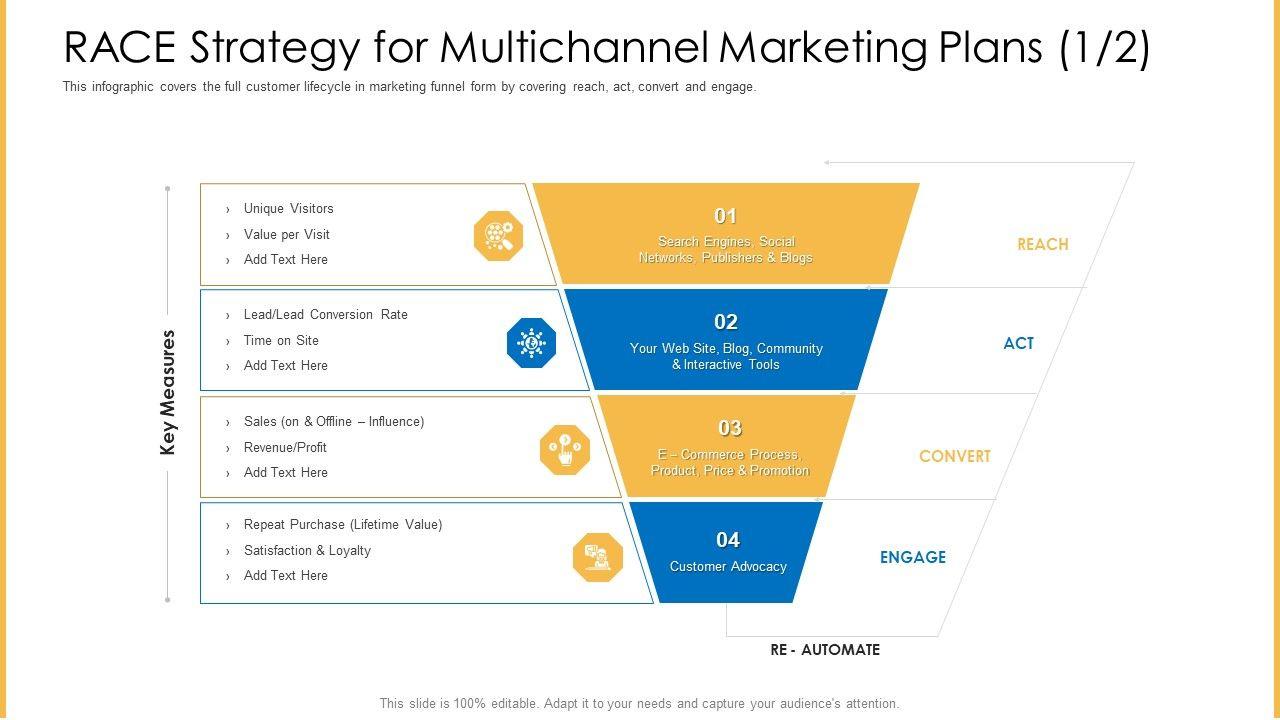 RACE Strategy for Multichannel Marketing Plans (1/2)

This infographic covers the full customer lifecycle in marketing funnel form by covering reach, act, convert and engage.

Key Measures

› Unique Visitors
› Value per Visit
› Add Text Here

01
Search Engines, Social Networks, Publishers & Blogs

REACH

› Lead/Lead Conversion Rate
› Time on Site
› Add Text Here

02
Your Web Site, Blog, Community & Interactive Tools

ACT

› Sales (on & Offline – Influence)
› Revenue/Profit
› Add Text Here

03
E – Commerce Process, Product, Price & Promotion

CONVERT

› Repeat Purchase (Lifetime Value)
› Satisfaction & Loyalty
› Add Text Here

04
Customer Advocacy

ENGAGE

RE - AUTOMATE

This slide is 100% editable. Adapt it to your needs and capture your audience's attention.